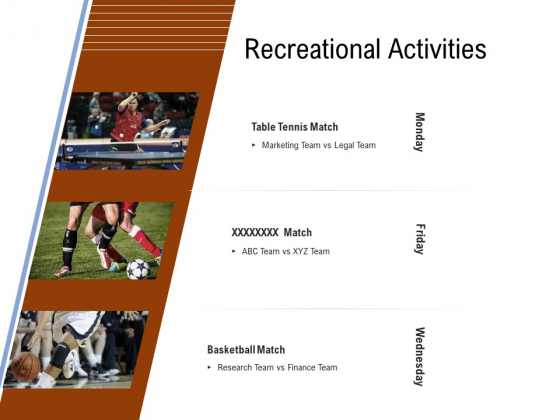 Recreational Activities

Table Tennis Match

▸ Marketing Team vs Legal Team

Monday

XXXXXXXX Match

▸ ABC Team vs XYZ Team

Friday

Basketball Match

▸ Research Team vs Finance Team

Wednesday